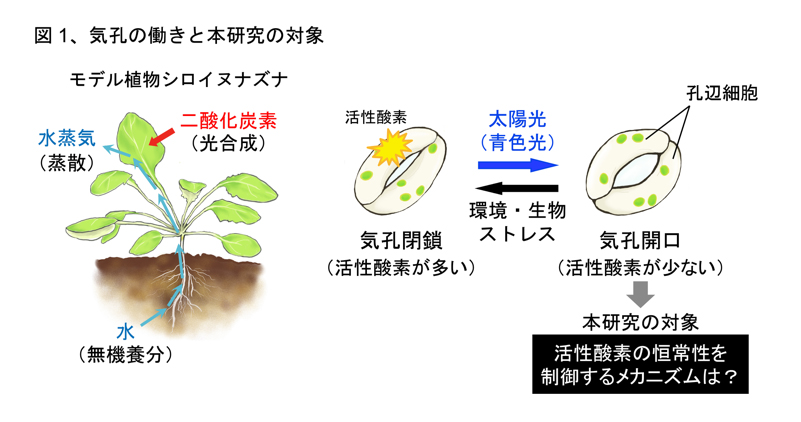 図 1、気孔の働きと本研究の対象

モデル植物シロイヌナズナ

水蒸気
（蒸散）

二酸化炭素
（光合成）

水
（無機養分）

活性酸素

太陽光
（青色光）

環境・生物
ストレス

孔辺細胞

気孔閉鎖
（活性酸素が多い）

気孔開口
（活性酸素が少ない）

本研究の対象

活性酸素の恒常性を
制御するメカニズムは？